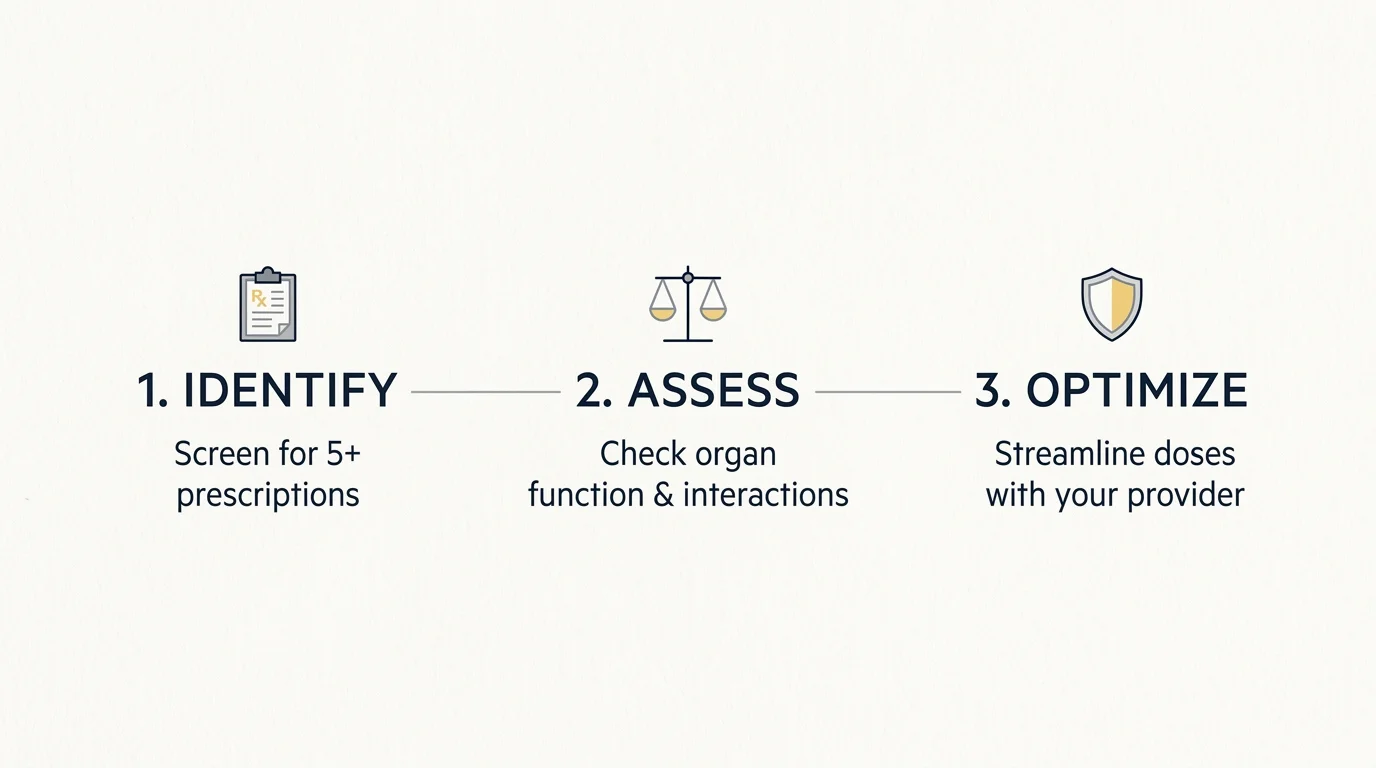 Rx

1. IDENTIFY

Screen for 5+ prescriptions

2. ASSESS

Check organ function & interactions

3. OPTIMIZE

Streamline doses with your provider